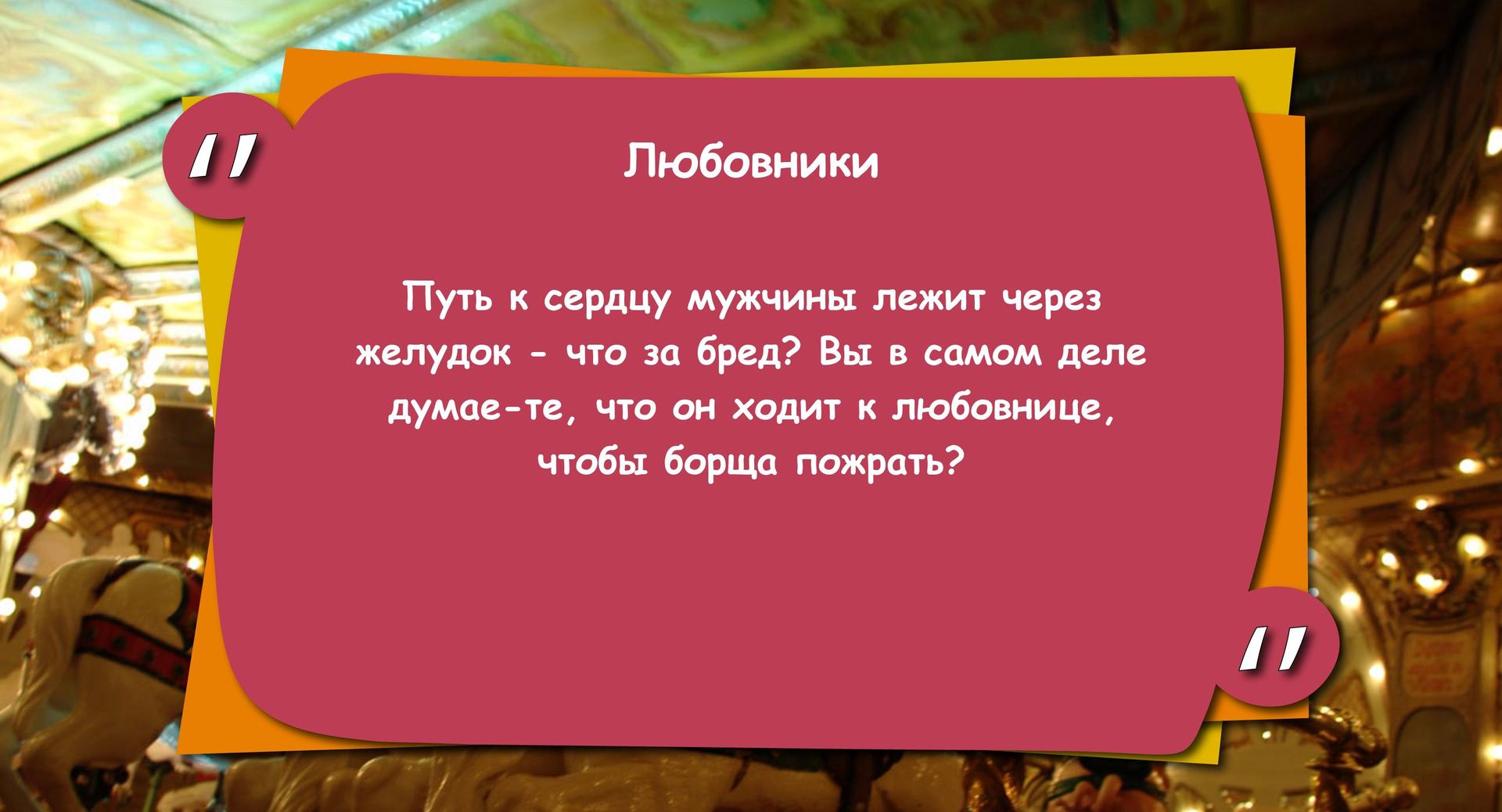 "

Любовники

Путь к сердцу мужчины лежит через желудок - что за бред? Вы в самом деле думае-те, что он ходит к любовнице, чтобы борща пожрать?

"